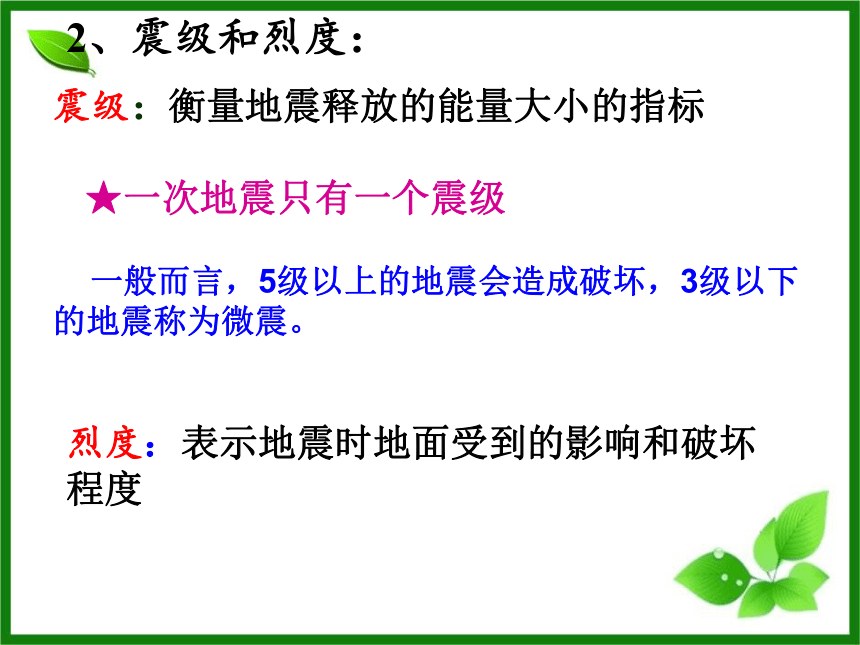 2、震级和烈度：

震级：衡量地震释放的能量大小的指标

★一次地震只有一个震级

一般而言，5级以上的地震会造成破坏，3级以下的地震称为微震。

烈度：表示地震时地面受到的影响和破坏程度